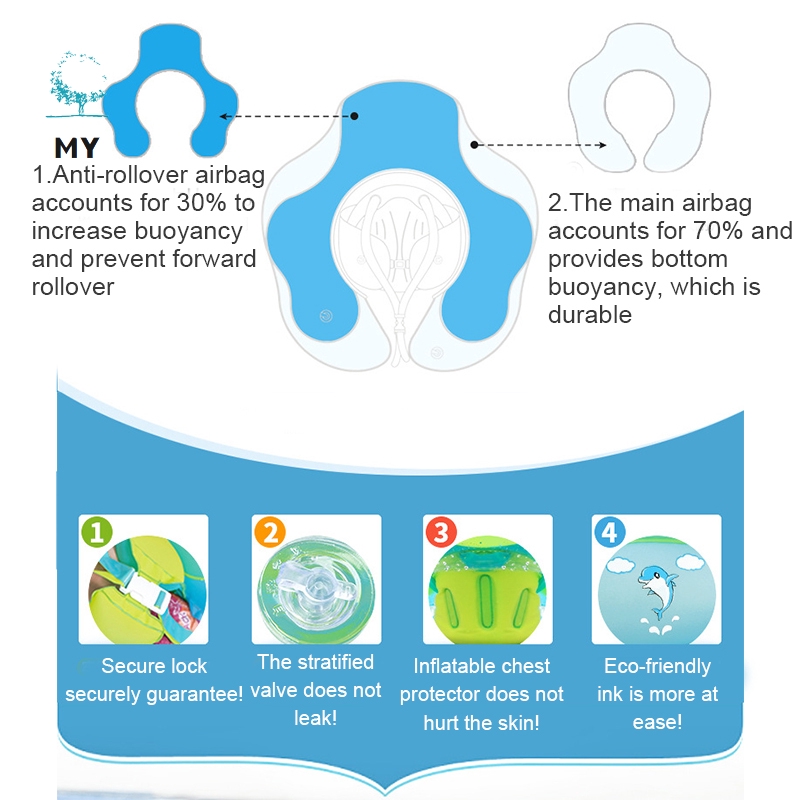 MY

1.Anti-rollover airbag accounts for 30% to increase buoyancy and prevent forward rollover

2.The main airbag accounts for 70% and provides bottom buoyancy, which is durable

1

Secure lock securely guarantee!

2

The stratified valve does not leak!

3

Inflatable chest protector does not hurt the skin!

4

Eco-friendly ink is more at ease!